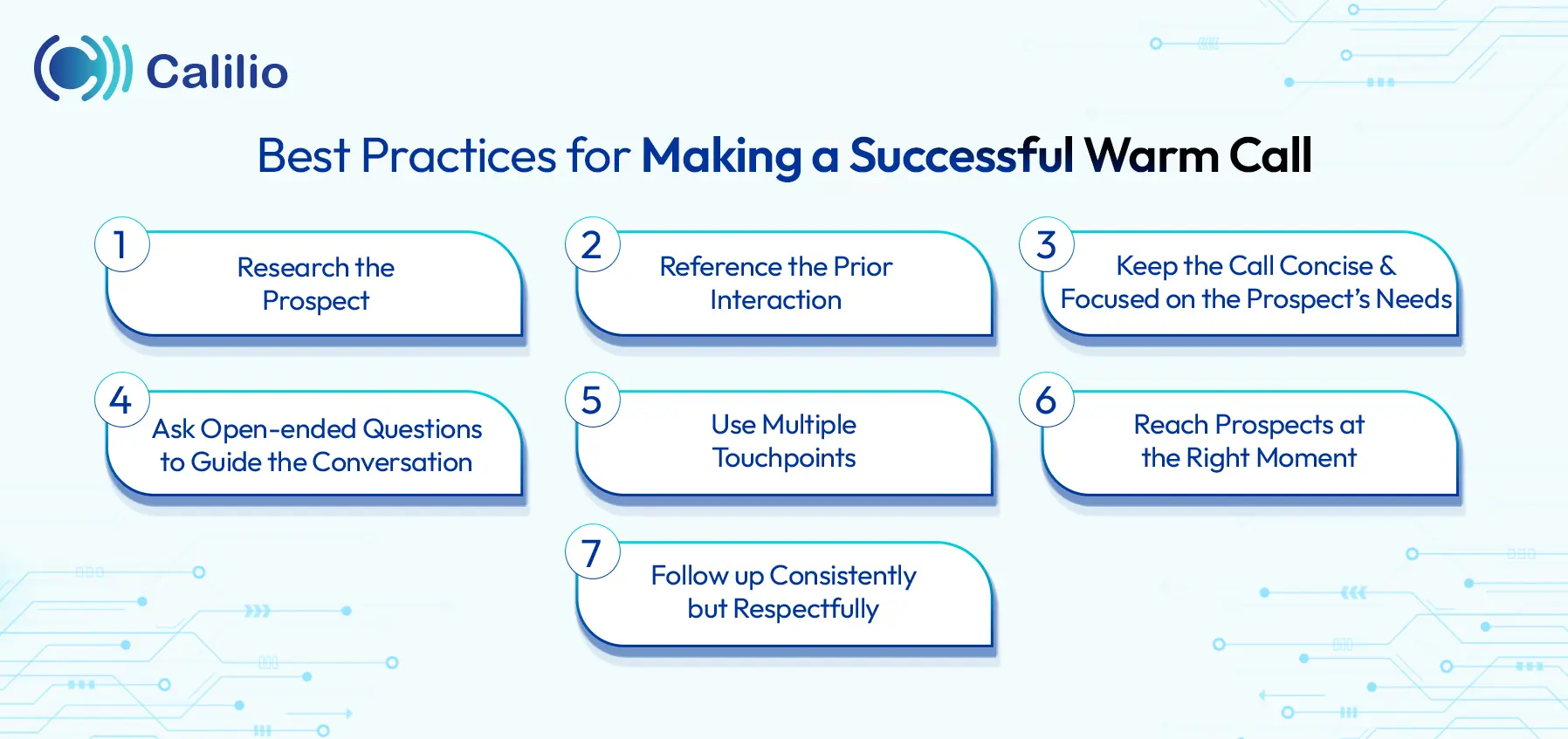 Calilio

Best Practices for Making a Successful Warm Call

1
Research the Prospect

2
Reference the Prior Interaction

3
Keep the Call Concise & Focused on the Prospect's Needs

4
Ask Open-ended Questions to Guide the Conversation

5
Use Multiple Touchpoints

6
Reach Prospects at the Right Moment

7
Follow up Consistently but Respectfully